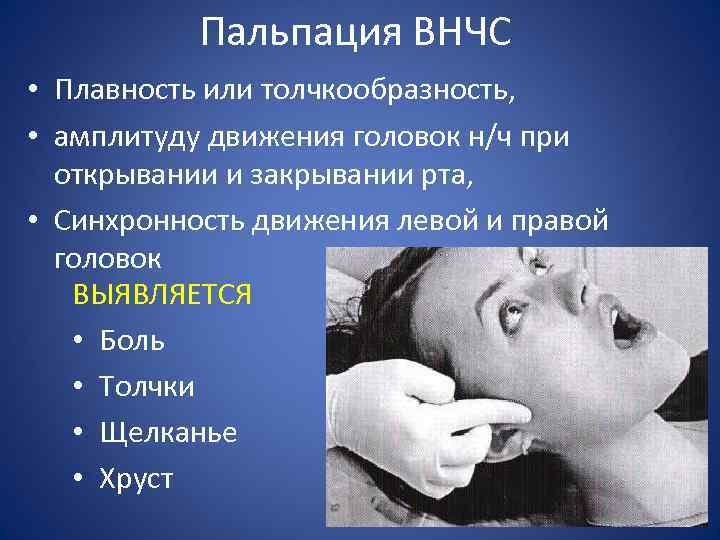 Пальпация ВНЧС

• Плавность или толчкообразность,
• амплитуду движения головок н/ч при открывании и закрывании рта,
• Синхронность движения левой и правой головок

ВЫЯВЛЯЕТСЯ
• Боль
• Толчки
• Щелканье
• Хруст